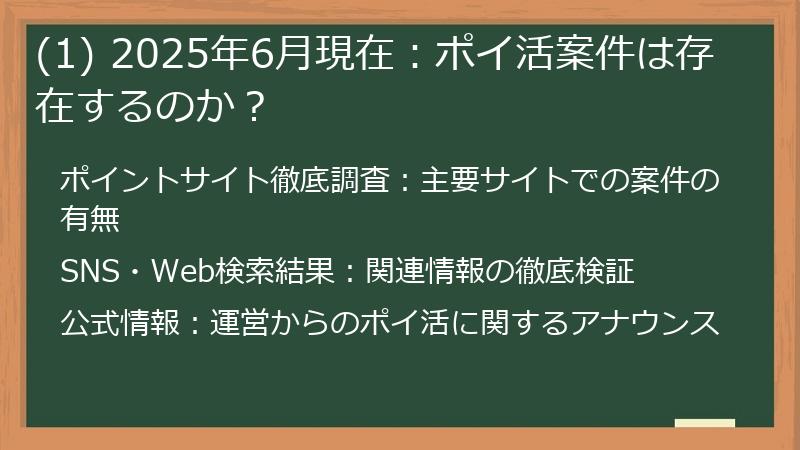 (1) 2025年6月現在：ポイ活案件は存在するのか？

ポイントサイト徹底調査：主要サイトでの案件の有無

SNS・Web検索結果：関連情報の徹底検証

公式情報：運営からのポイ活に関するアナウンス